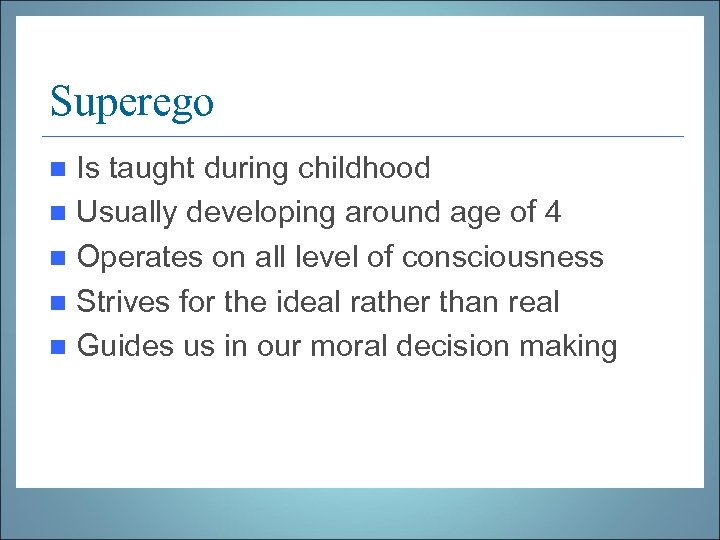 Superego

- Is taught during childhood
- Usually developing around age of 4
- Operates on all level of consciousness
- Strives for the ideal rather than real
- Guides us in our moral decision making